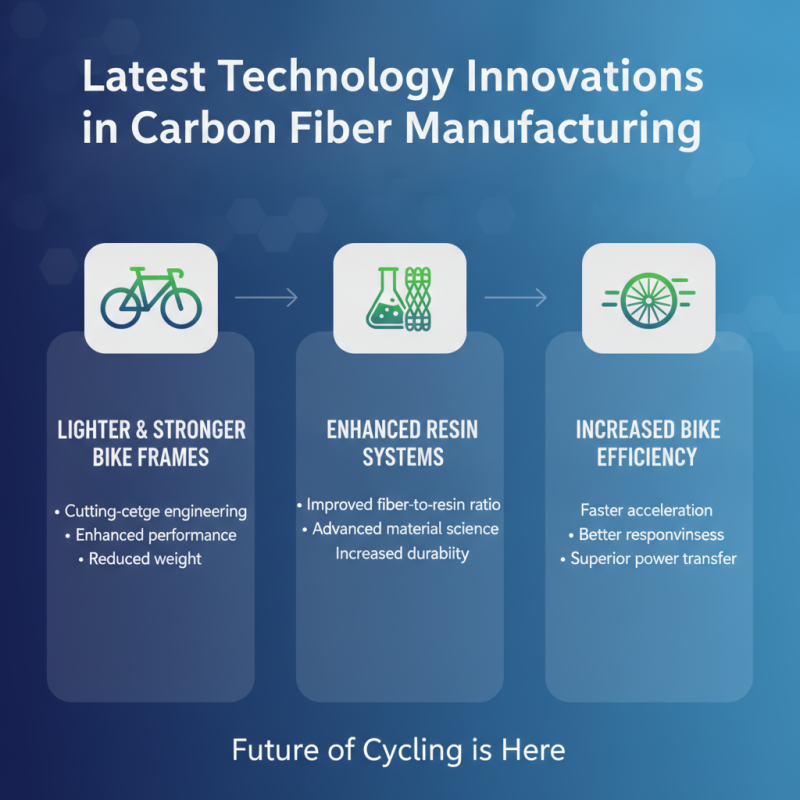 Latest Technology Innovations in Carbon Fiber Manufacturing

LIGHTER & STRONGER BIKE FRAMES

• Cutting-cetge engineering
• Enhanced performance
• Reduced weight

ENHANCED RESIN SYSTEMS

• Improved fiber-to-resin ratio
• Advanced material science
Increased durabiity

INCREASED BIKE EFFICIENCY

Faster acceleration
• Better responvinsess
• Superior power transfer

Future of Cycling is Here